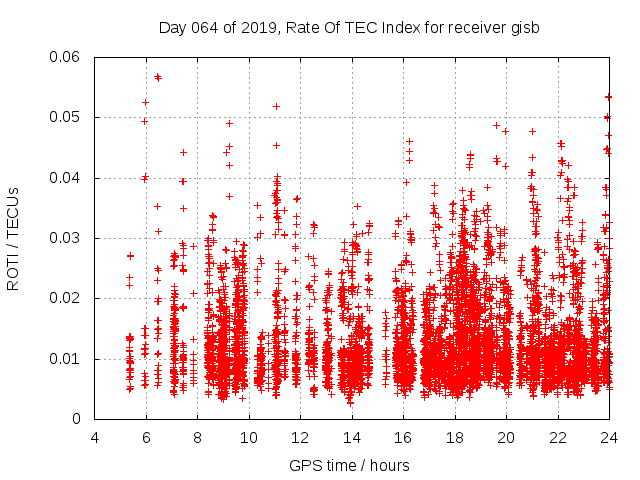 Day 064 of 2019, Rate Of TEC Index for receiver gisb

ROTI / TECUs

0.06
0.05
0.04
0.03
0.02
0.01
0

4 6 8 10 12 14 16 18 20 22 24

GPS time / hours